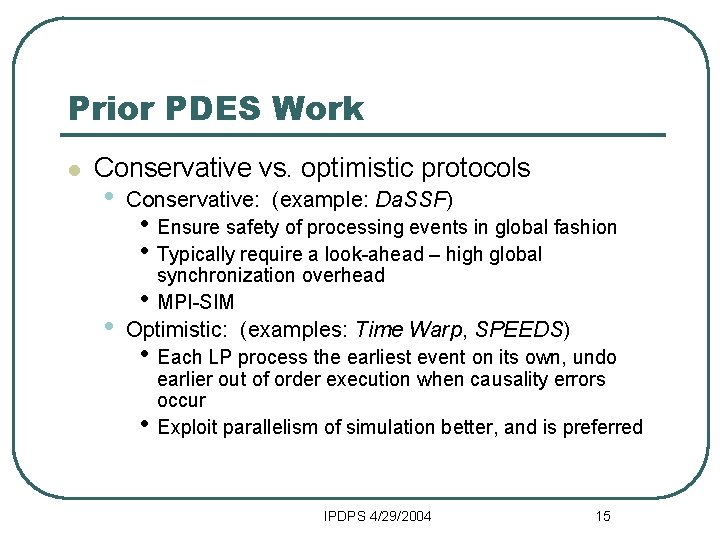 Prior PDES Work

- Conservative vs. optimistic protocols
  - Conservative: (example: DaSSF)
    - Ensure safety of processing events in global fashion
    - Typically require a look-ahead – high global synchronization overhead
    - MPI-SIM
  - Optimistic: (examples: Time Warp, SPEEDS)
    - Each LP process the earliest event on its own, undo earlier out of order execution when causality errors occur
    - Exploit parallelism of simulation better, and is preferred

IPDPS 4/29/2004

15